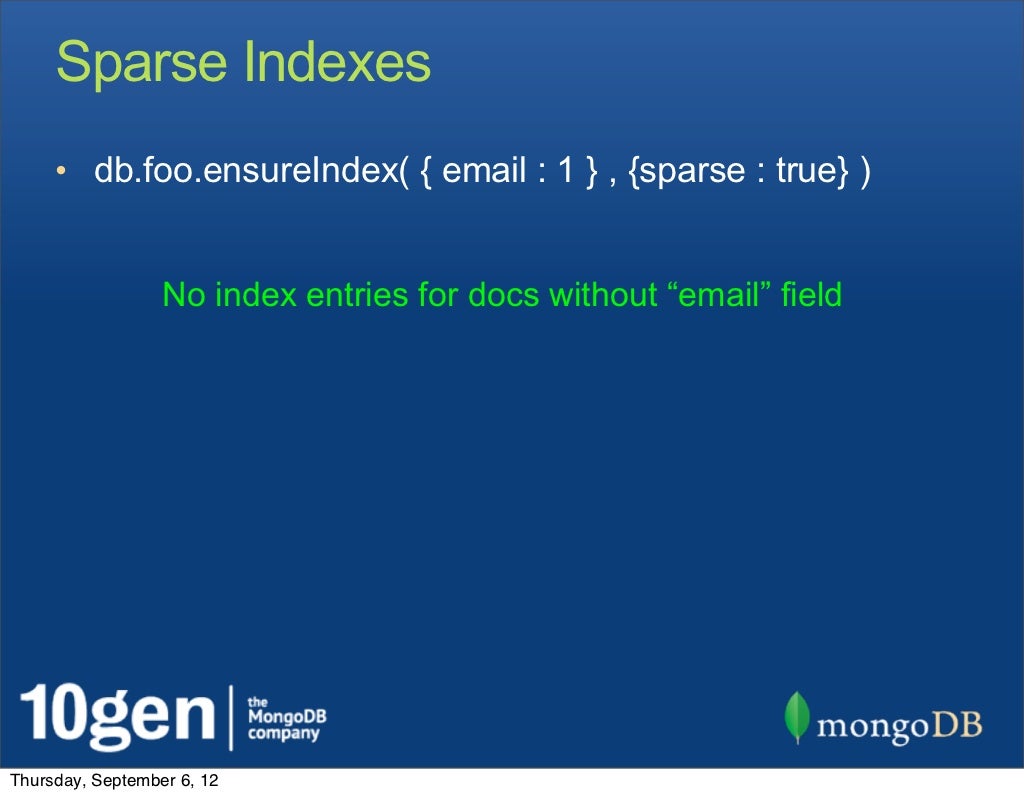 Sparse Indexes

• db.foo.ensureIndex( { email : 1 } , {sparse : true} )

No index entries for docs without “email” field

10gen | the MongoDB company

mongoDB

Thursday, September 6, 12